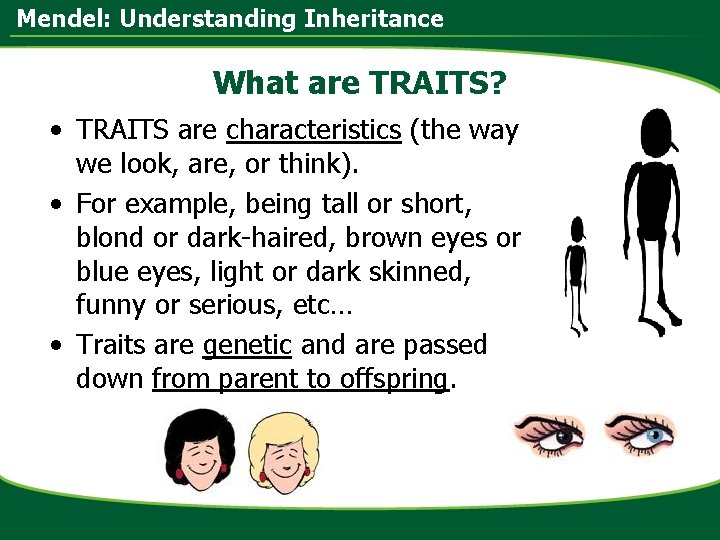 Mendel: Understanding Inheritance

What are TRAITS?

• TRAITS are characteristics (the way we look, are, or think).

• For example, being tall or short, blond or dark-haired, brown eyes or blue eyes, light or dark skinned, funny or serious, etc…

• Traits are genetic and are passed down from parent to offspring.